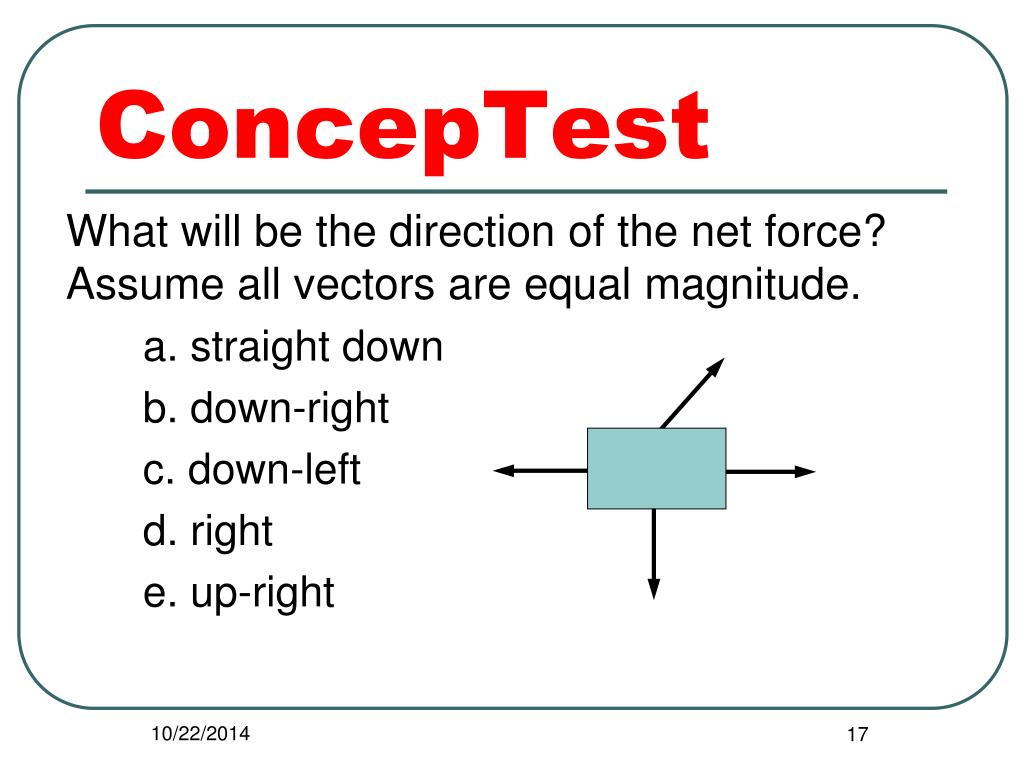 ConcepTest

What will be the direction of the net force? Assume all vectors are equal magnitude.

a. straight down
b. down-right
c. down-left
d. right
e. up-right

10/22/2014

17